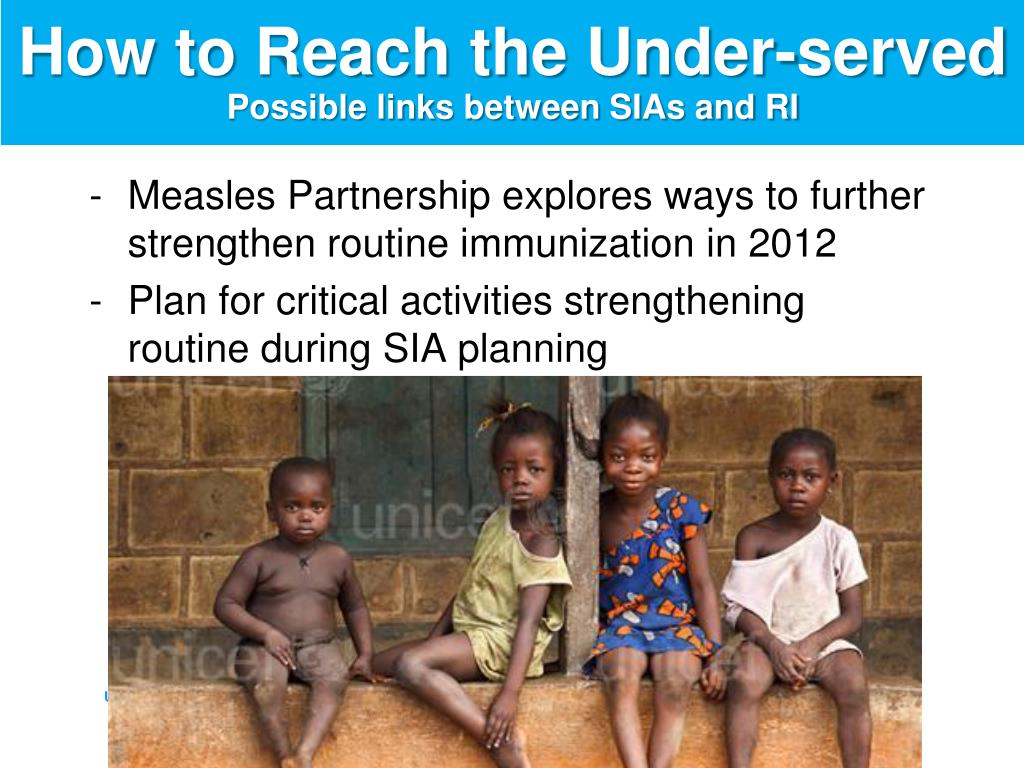 How to Reach the Under-served
Possible links between SIAs and RI

- Measles Partnership explores ways to further strengthen routine immunization in 2012
- Plan for critical activities strengthening routine during SIA planning

unicef

unicef